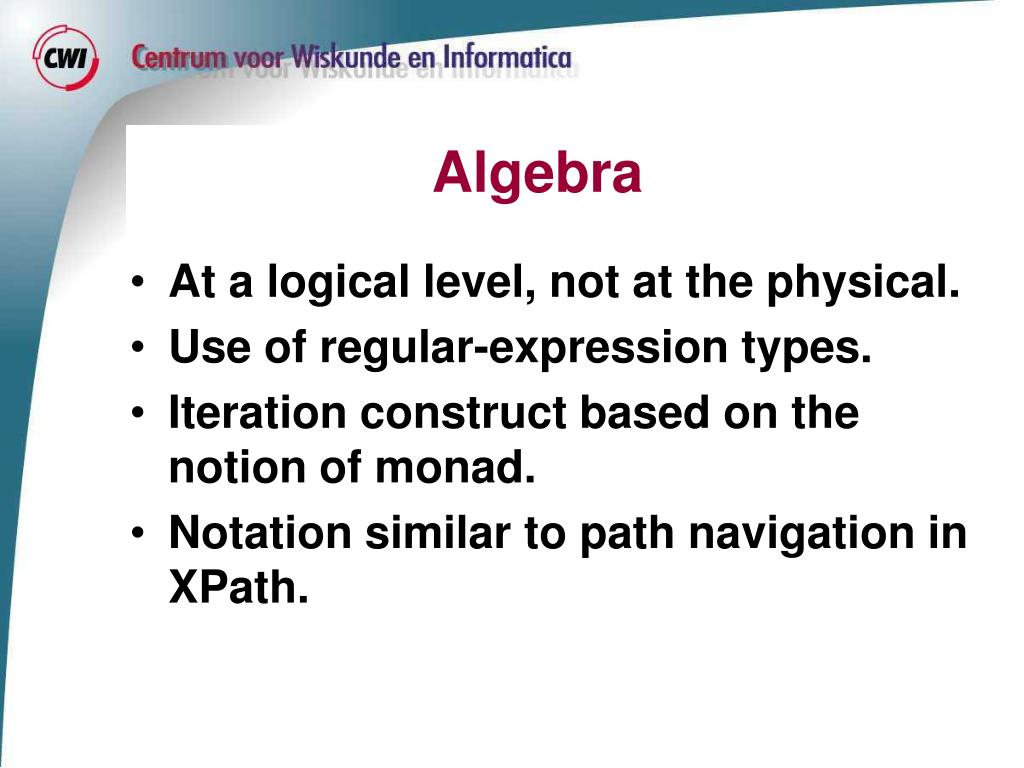 CWI Centrum voor Wiskunde en Informatica

Algebra

• At a logical level, not at the physical.
• Use of regular-expression types.
• Iteration construct based on the notion of monad.
• Notation similar to path navigation in XPath.